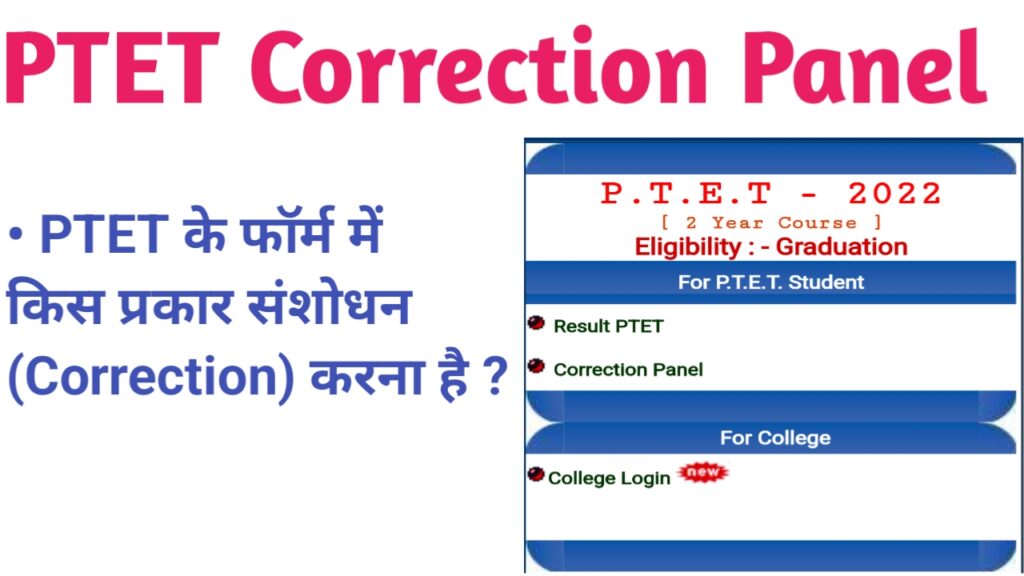 PTET Correction Panel

• PTET के फॉर्म में किस प्रकार संशोधन (Correction) करना है ?

P.T.E.T - 2022
[ 2 Year Course ]
Eligibility : - Graduation

For P.T.E.T. Student

Result PTET

Correction Panel

For College

College Login new